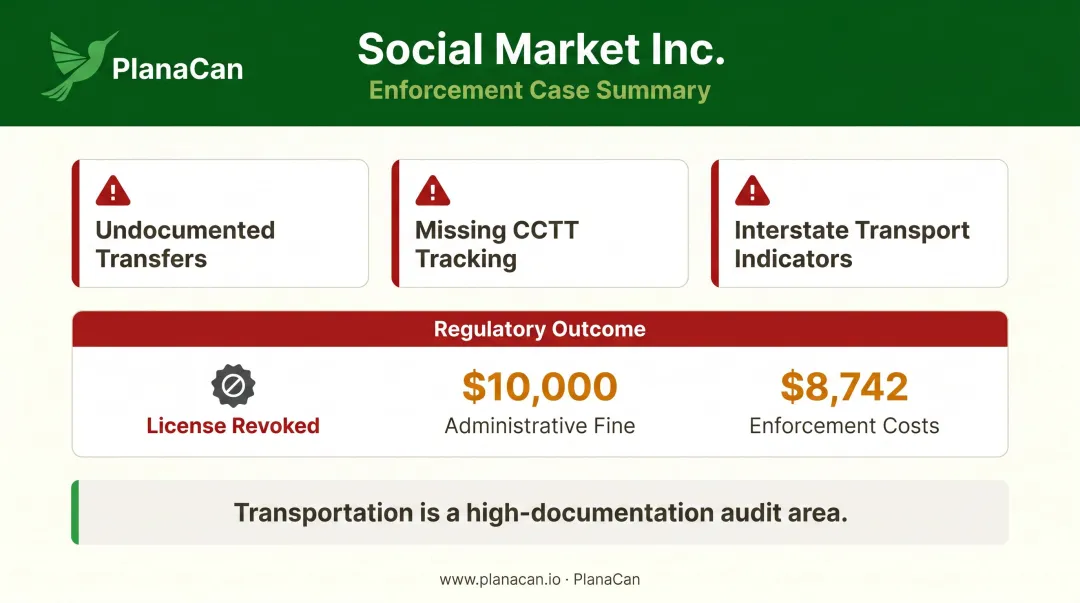 PlanaCan

Social Market Inc.

Enforcement Case Summary

Undocumented Transfers

Missing CCTT Tracking

Interstate Transport Indicators

Regulatory Outcome

License Revoked

$10,000
Administrative Fine

$8,742
Enforcement Costs

Transportation is a high-documentation audit area.

www.planacan.io · PlanaCan